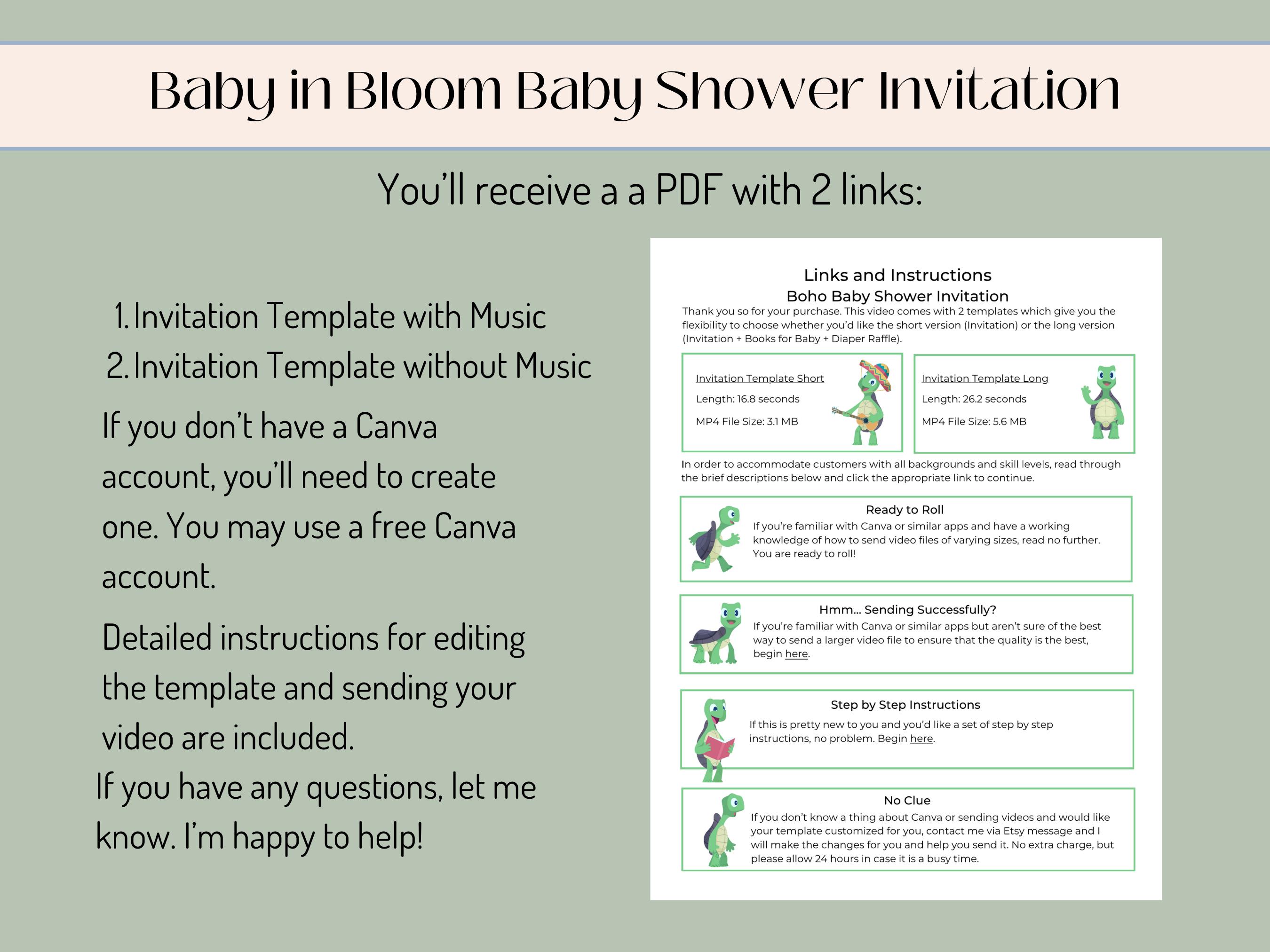 Baby in Bloom Baby Shower Invitation

You'll receive a a PDF with 2 links:

1. Invitation Template with Music
2. Invitation Template without Music

If you don't have a Canva account, you'll need to create one. You may use a free Canva account.

Detailed instructions for editing the template and sending your video are included.

If you have any questions, let me know. I'm happy to help!

Links and Instructions
Boho Baby Shower Invitation

Thank you so for your purchase. This video comes with 2 templates which give you the flexibility to choose whether you'd like the short version (Invitation) or the long version (Invitation + Books for Baby + Diaper Raffle).

Invitation Template Short
Length: 16.8 seconds
MP4 File Size: 3.1 MB

Invitation Template Long
Length: 26.2 seconds
MP4 File Size: 5.6 MB

In order to accommodate customers with all backgrounds and skill levels, read through the brief descriptions below and click the appropriate link to continue.

Ready to Roll
If you're familiar with Canva or similar apps and have a working knowledge of how to send video files of varying sizes, read no further. You are ready to roll!

Hmm... Sending Successfully?
If you're familiar with Canva or similar apps but aren't sure of the best way to send a larger video file to ensure that the quality is the best, begin here.

Step by Step Instructions
If this is pretty new to you and you'd like a set of step by step instructions, no problem. Begin here.

No Clue
If you don't know a thing about Canva or sending videos and would like your template customized for you, contact me via Etsy message and I will make the changes for you and help you send it. No extra charge, but please allow 24 hours in case it is a busy time.